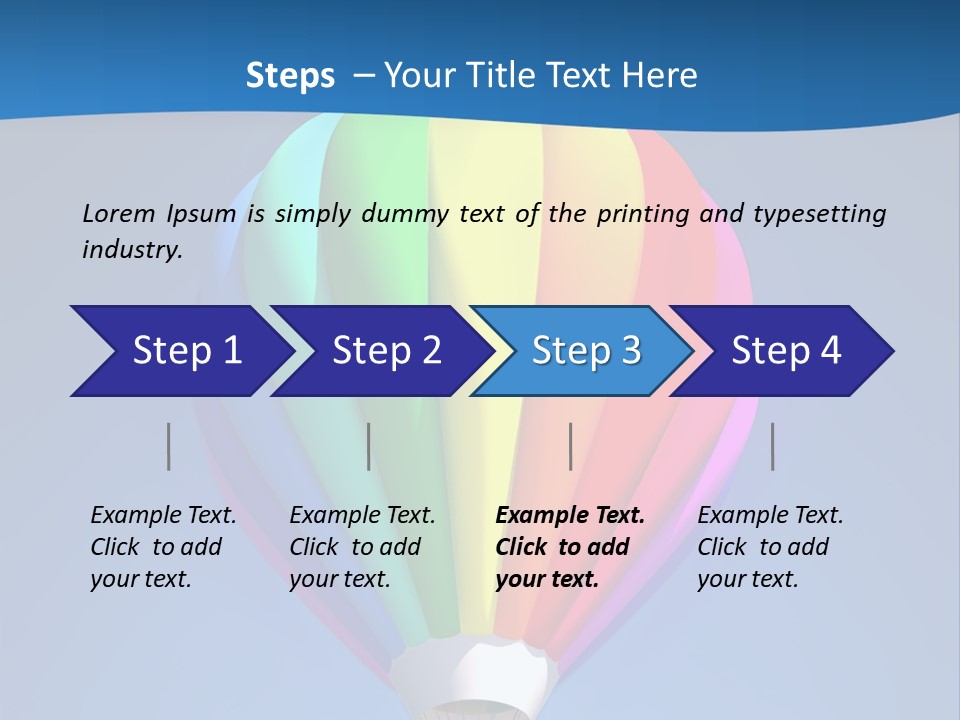 Steps – Your Title Text Here

Lorem Ipsum is simply dummy text of the printing and typesetting industry.

Step 1

Step 2

Step 3

Step 4

Example Text. Click to add your text.

Example Text. Click to add your text.

Example Text. Click to add your text.

Example Text. Click to add your text.